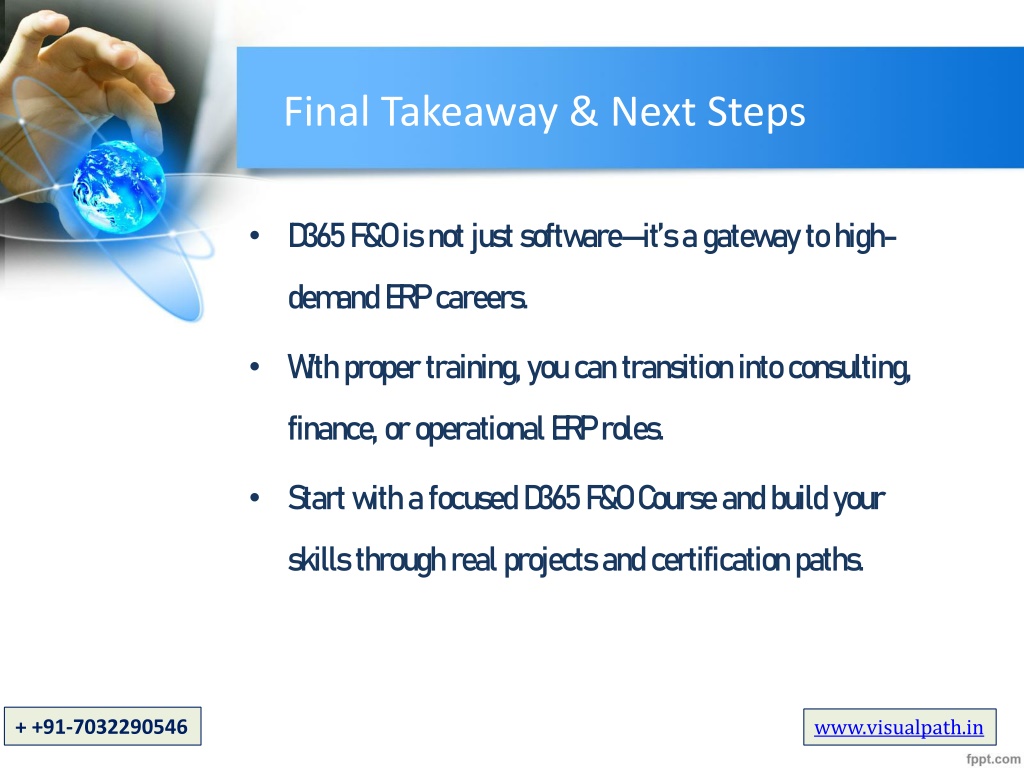 Final Takeaway & Next Steps

• D365 F&O is not just software—it's a gateway to high-demand ERP careers.

• With proper training, you can transition into consulting, finance, or operational ERP roles.

• Start with a focused D365 F&O Course and build your skills through real projects and certification paths.

+ +91-7032290546

www.visualpath.in

fppt.com